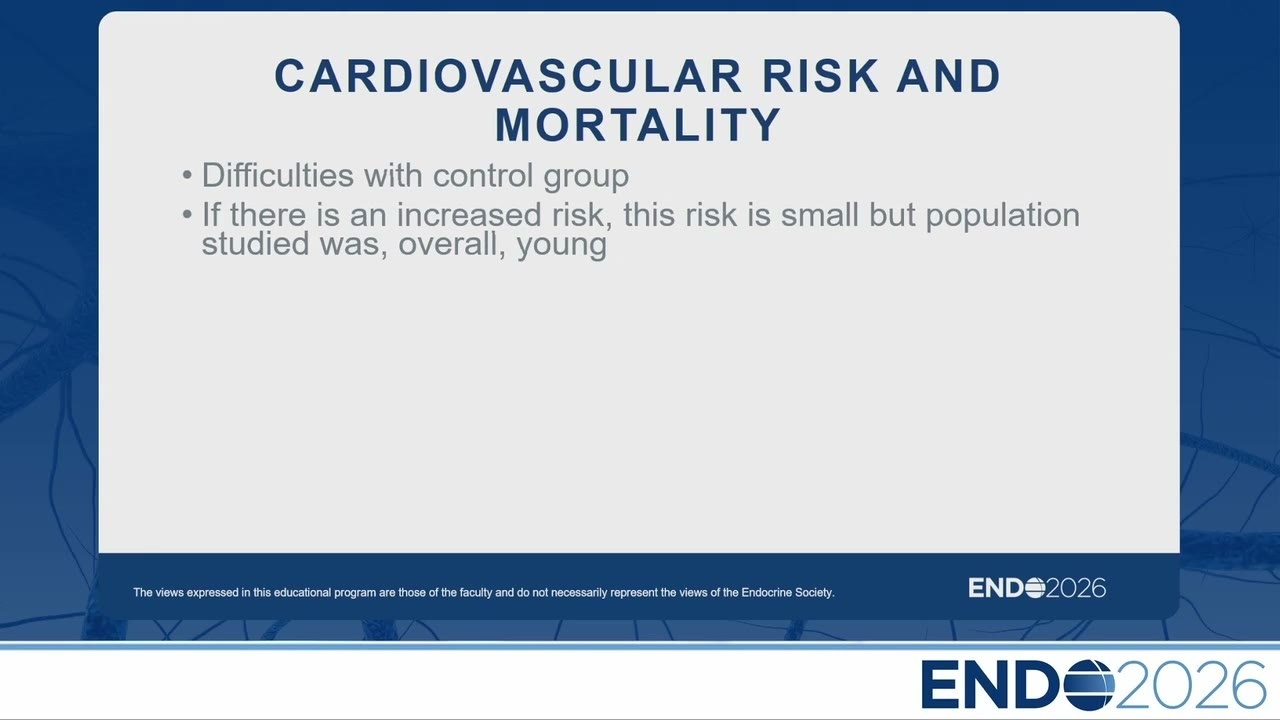 CARDIOVASCULAR RISK AND MORTALITY

• Difficulties with control group
• If there is an increased risk, this risk is small but population studied was, overall, young

The views expressed in this educational program are those of the faculty and do not necessarily represent the views of the Endocrine Society.

ENDO2026

ENDO2026